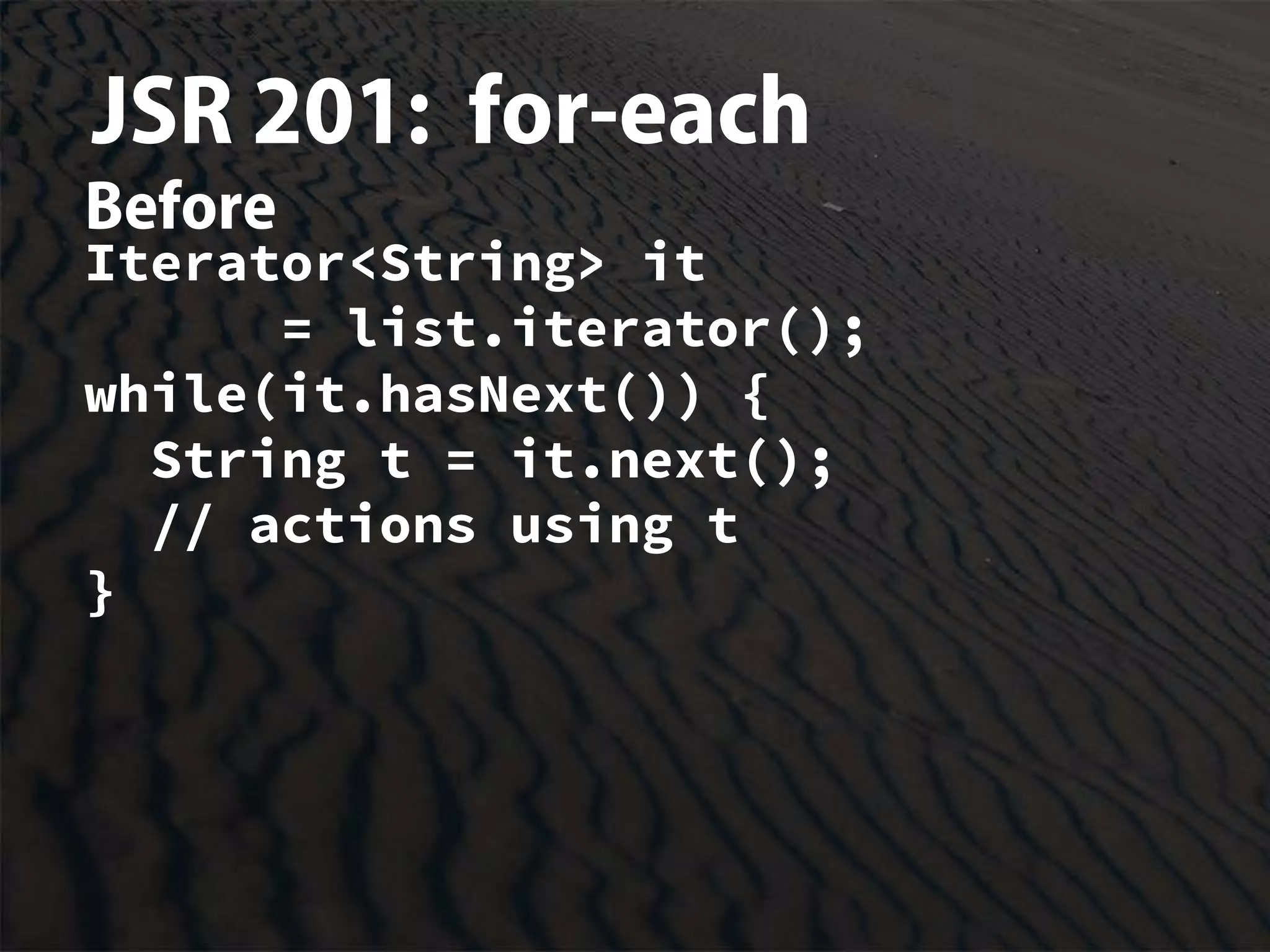 JSR 201: for-each

Before

Iterator<String> it
      = list.iterator();
while(it.hasNext()) {
  String t = it.next();
  // actions using t
}